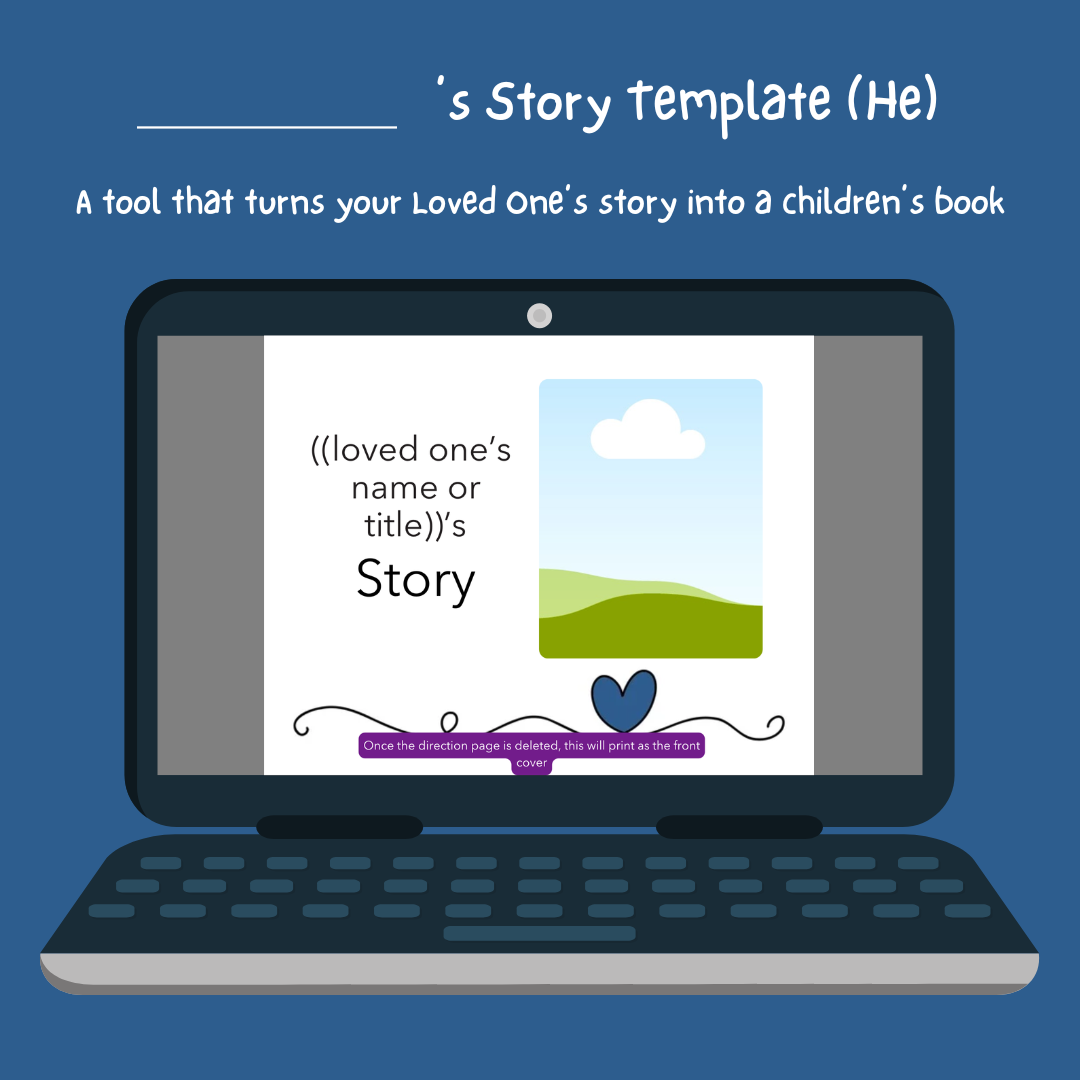 __________ 's Story Template (He)

A tool that turns your Loved One's story into a children's book

((loved one's name or title))'s Story

Once the direction page is deleted, this will print as the front cover